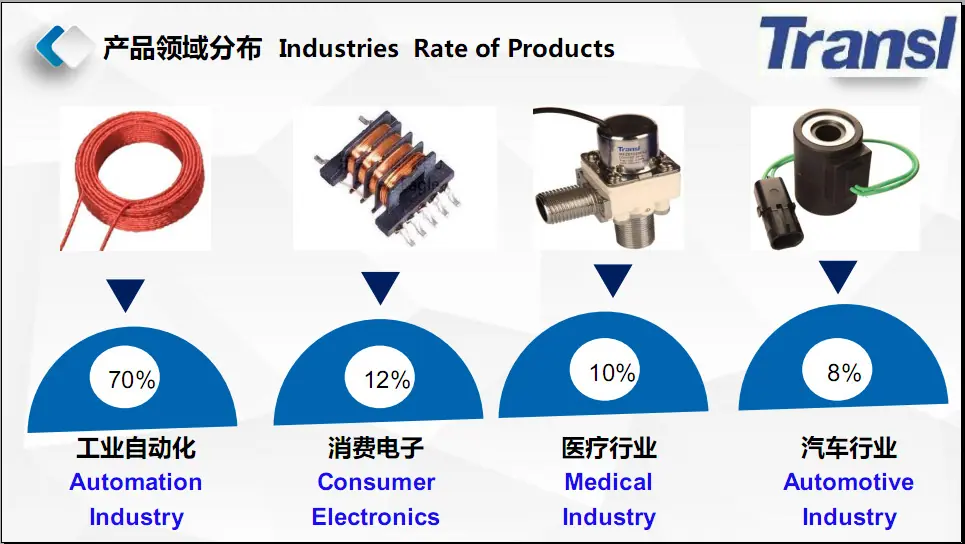 产品领域分布 Industries Rate of Products

Transl

Transl

70%
工业自动化
Automation Industry

12%
消费电子
Consumer Electronics

10%
医疗行业
Medical Industry

8%
汽车行业
Automotive Industry